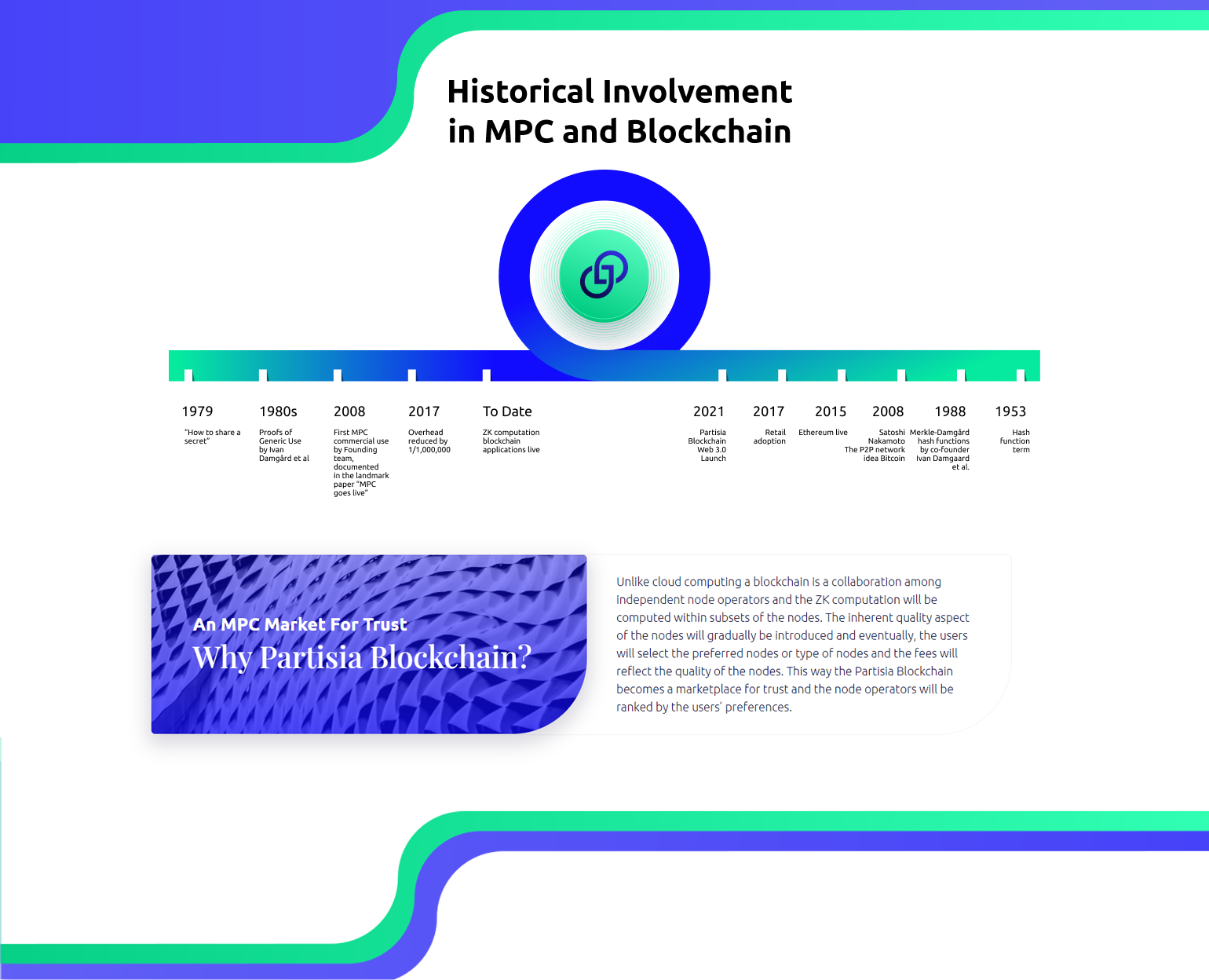 Historical Involvement in MPC and Blockchain

1979
"How to share a secret"

1980s
Proofs of Generic Use by Ivan Damgård et al

2008
First MPC commercial use by Founding team, documented in the landmark paper "MPC goes live"

2017
Overhead reduced by 1/1,000,000

To Date
ZK computation blockchain applications live

2021
Partisia Blockchain Web 3.0 Launch

2017
Retail adoption

2015
Ethereum live

2008
Satoshi Nakamoto The P2P network idea Bitcoin

1988
Merkle-Damgård hash functions by co-founder Ivan Damgaard et al.

1953
Hash function term

An MPC Market For Trust
Why Partisia Blockchain?

Unlike cloud computing a blockchain is a collaboration among independent node operators and the ZK computation will be computed within subsets of the nodes. The inherent quality aspect of the nodes will gradually be introduced and eventually, the users will select the preferred nodes or type of nodes and the fees will reflect the quality of the nodes. This way the Partisia Blockchain becomes a marketplace for trust and the node operators will be ranked by the users' preferences.